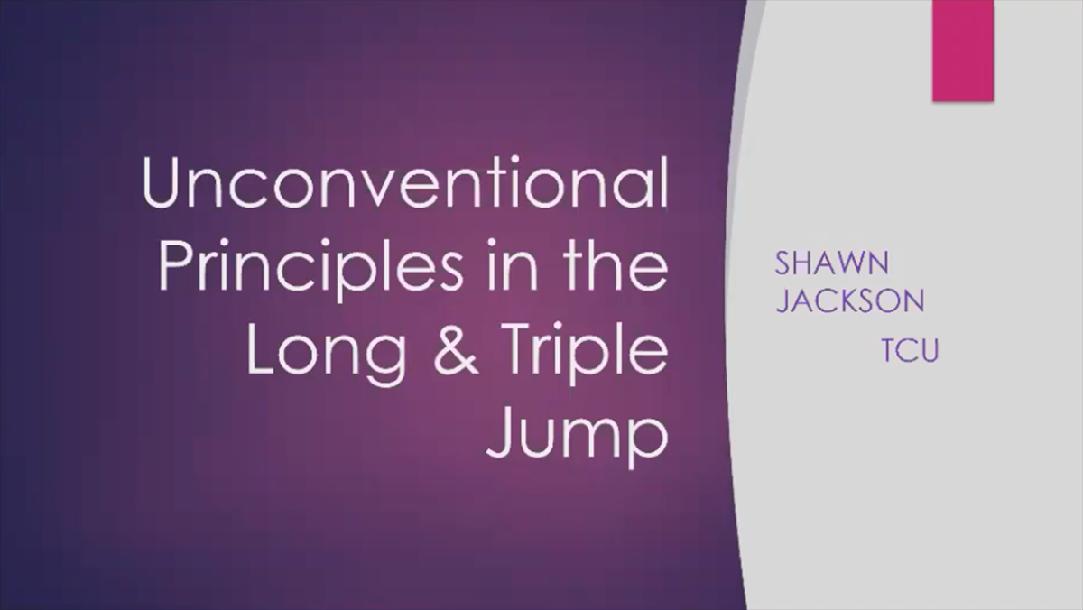 Unconventional Principles in the Long & Triple Jump

SHAWN JACKSON

TCU